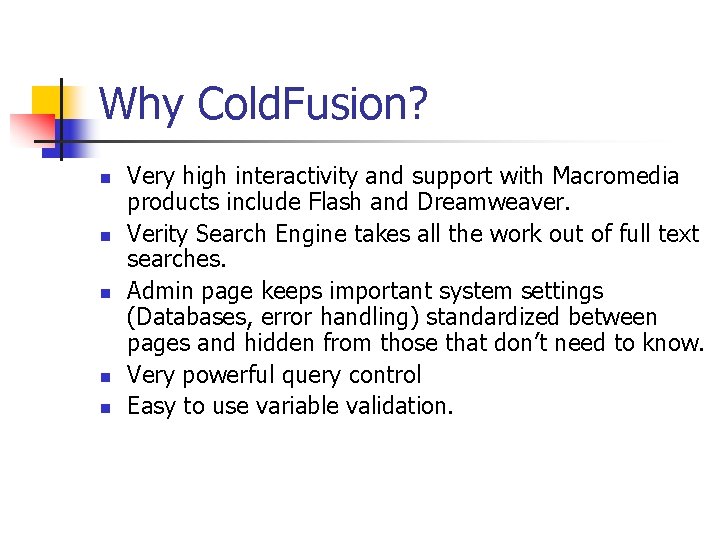 Why ColdFusion?

- Very high interactivity and support with Macromedia products include Flash and Dreamweaver.
- Verity Search Engine takes all the work out of full text searches.
- Admin page keeps important system settings (Databases, error handling) standardized between pages and hidden from those that don't need to know.
- Very powerful query control
- Easy to use variable validation.